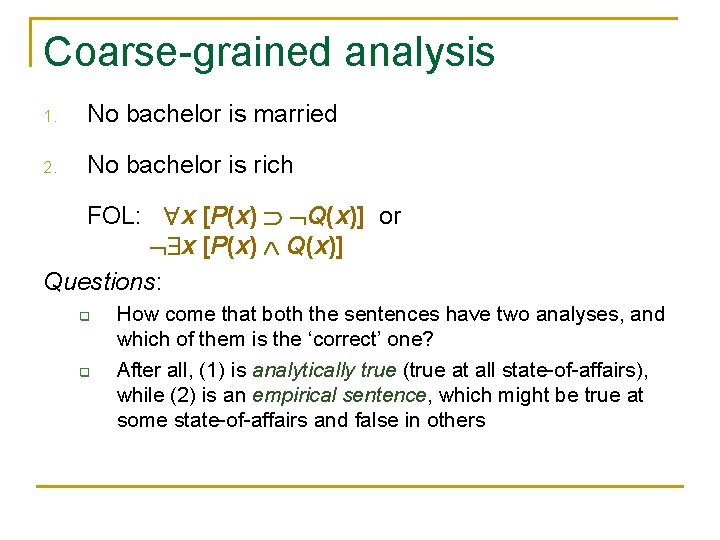 Coarse-grained analysis

1. No bachelor is married

2. No bachelor is rich

FOL: $\forall x\ [P(x) \supset \neg Q(x)]$ or
$\neg\exists x\ [P(x) \wedge Q(x)]$

Questions:

How come that both the sentences have two analyses, and which of them is the ‘correct’ one?

After all, (1) is analytically true (true at all state-of-affairs), while (2) is an empirical sentence, which might be true at some state-of-affairs and false in others